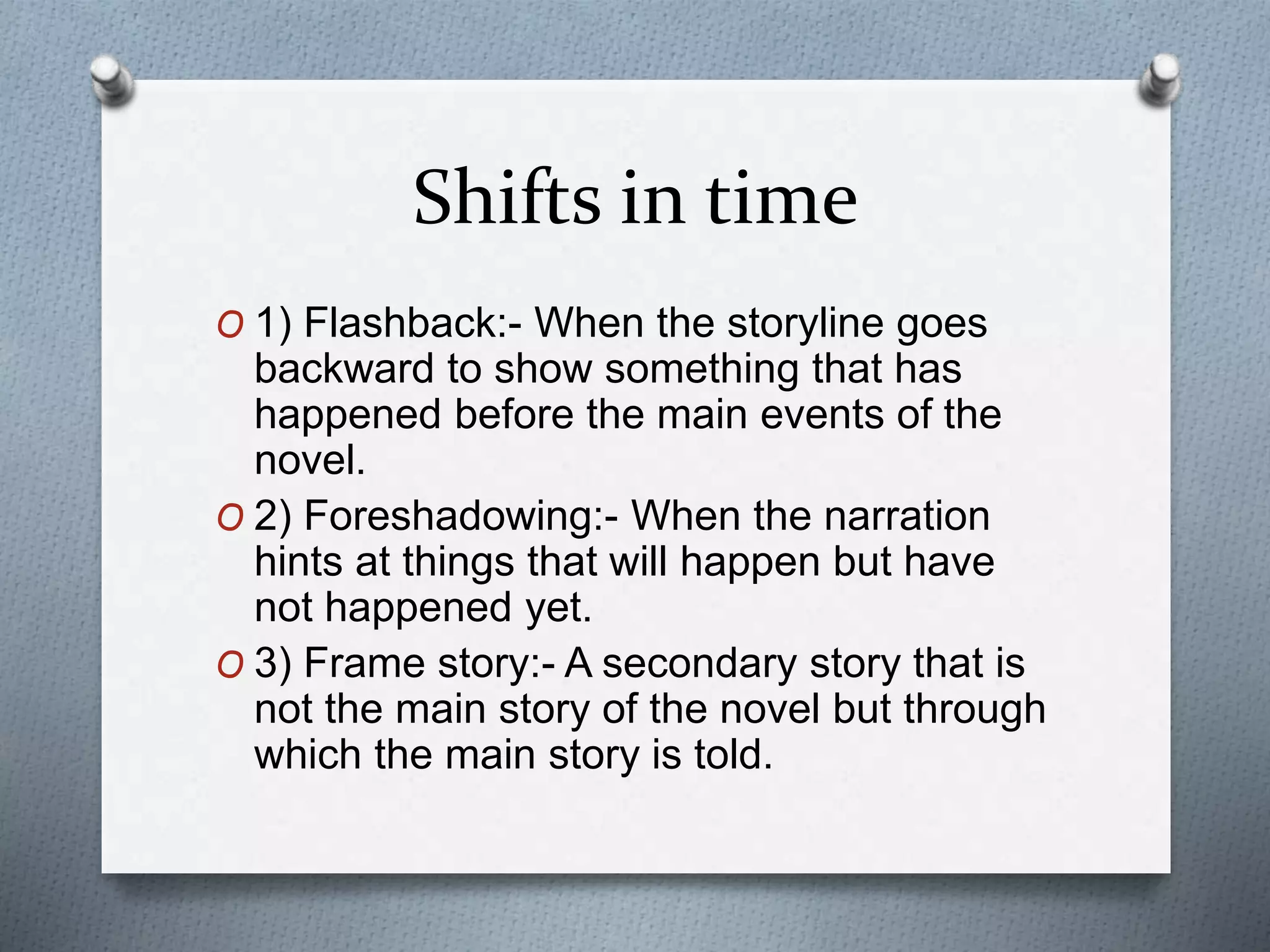 Shifts in time

O 1) Flashback:- When the storyline goes backward to show something that has happened before the main events of the novel.

O 2) Foreshadowing:- When the narration hints at things that will happen but have not happened yet.

O 3) Frame story:- A secondary story that is not the main story of the novel but through which the main story is told.